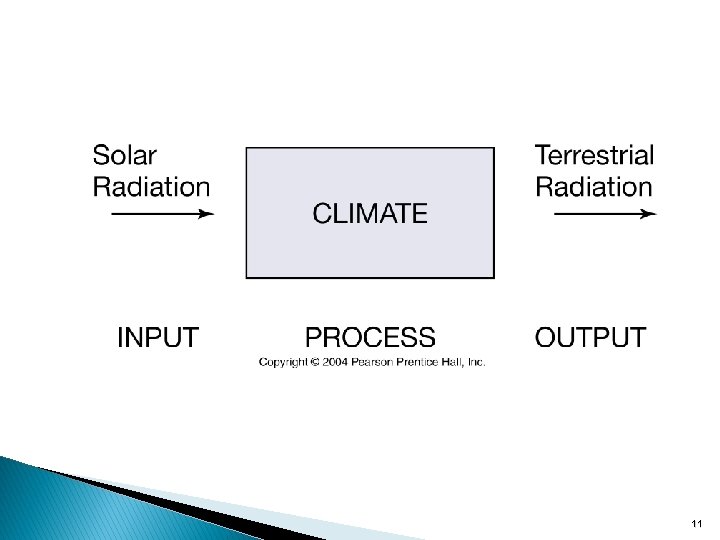 Solar Radiation

CLIMATE

Terrestrial Radiation

INPUT

PROCESS

OUTPUT

Copyright © 2004 Pearson Prentice Hall, Inc.

11